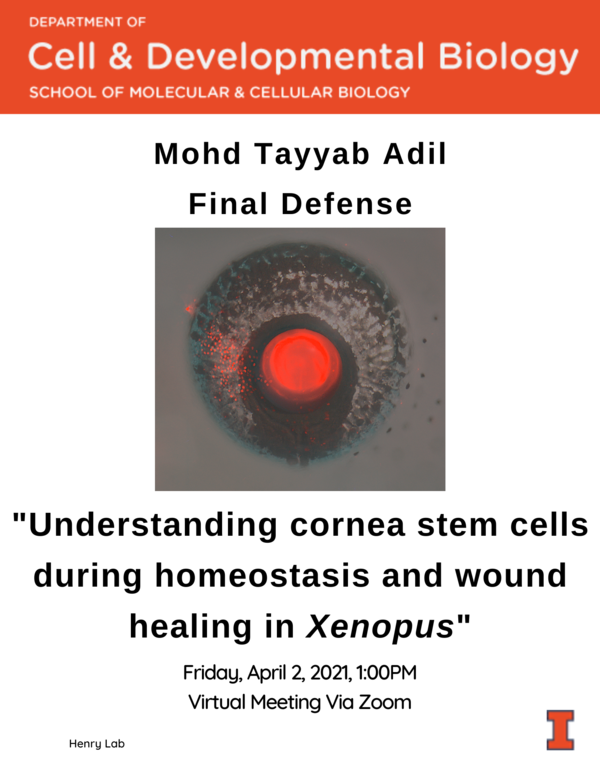 DEPARTMENT OF
Cell & Developmental Biology
SCHOOL OF MOLECULAR & CELLULAR BIOLOGY

Mohd Tayyab Adil
Final Defense

"Understanding cornea stem cells during homeostasis and wound healing in Xenopus"

Friday, April 2, 2021, 1:00PM
Virtual Meeting Via Zoom

Henry Lab

I